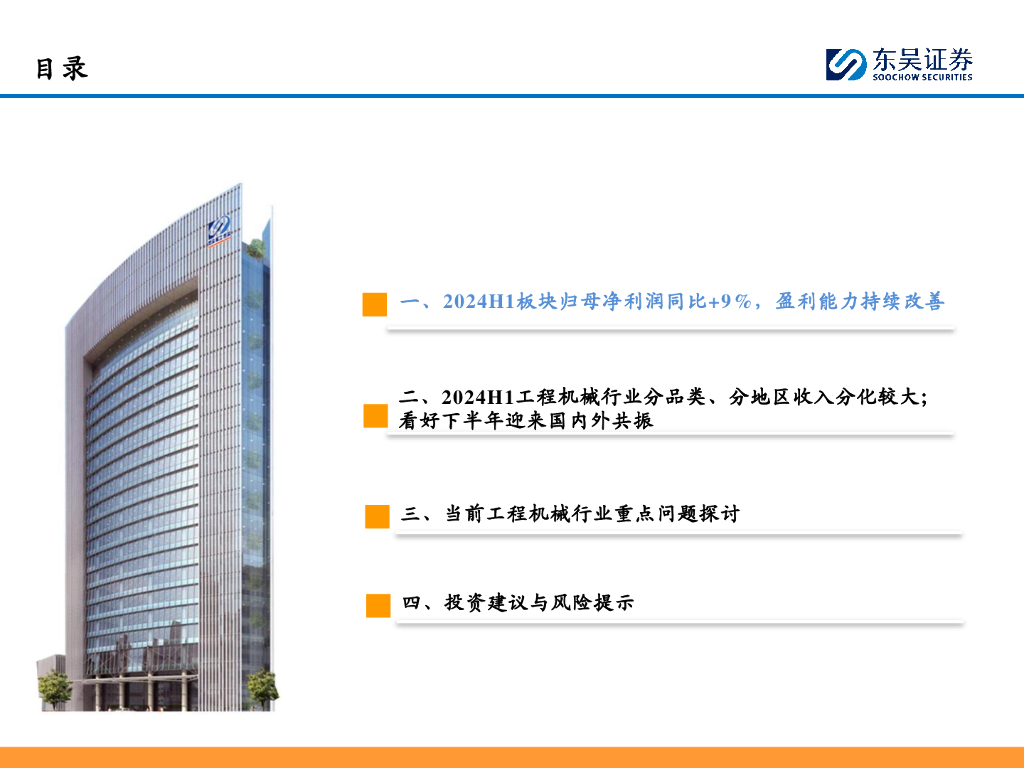 目录

东吴证券
SOOCHOW SECURITIES

一、2024H1板块归母净利润同比+9%，盈利能力持续改善

二、2024H1工程机械行业分品类、分地区收入分化较大；看好下半年迎来国内外共振

三、当前工程机械行业重点问题探讨

四、投资建议与风险提示